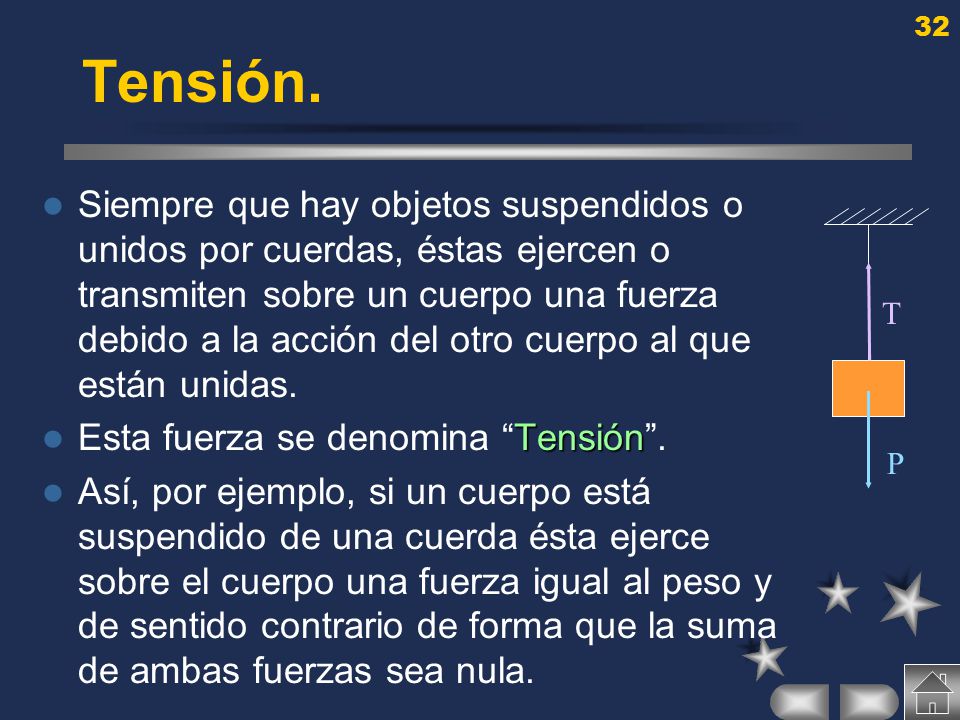 32

Tensión.

Siempre que hay objetos suspendidos o unidos por cuerdas, éstas ejercen o transmiten sobre un cuerpo una fuerza debido a la acción del otro cuerpo al que están unidas.

Esta fuerza se denomina “Tensión”.

Así, por ejemplo, si un cuerpo está suspendido de una cuerda ésta ejerce sobre el cuerpo una fuerza igual al peso y de sentido contrario de forma que la suma de ambas fuerzas sea nula.

T

P